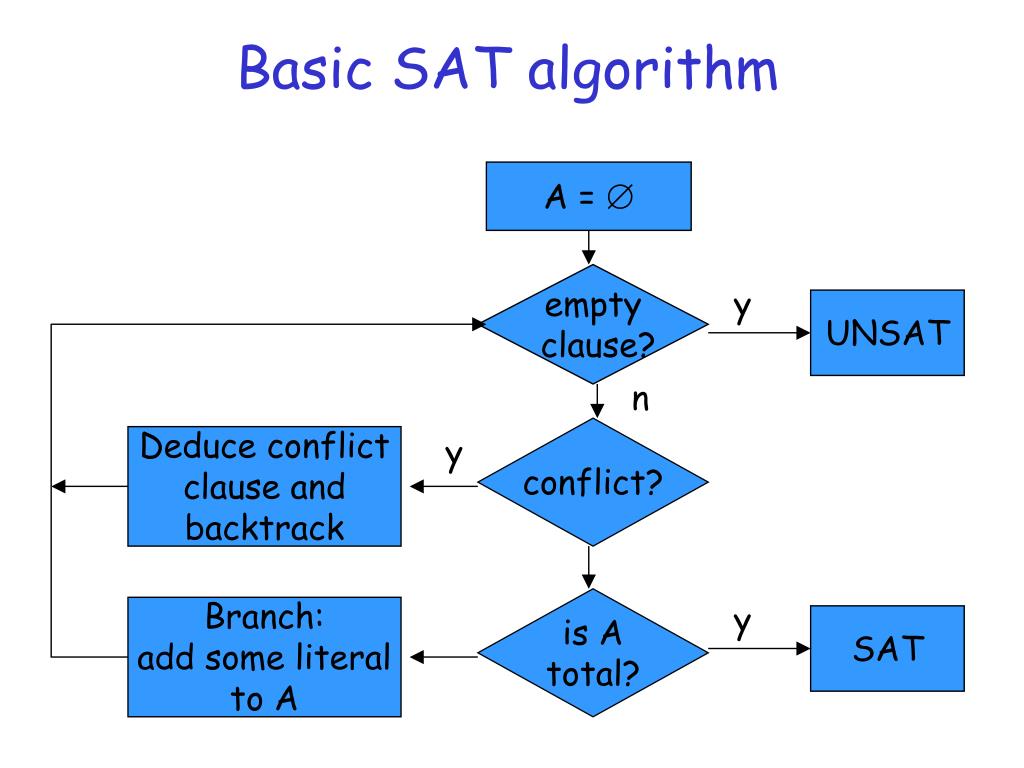 Basic SAT algorithm

$A = \emptyset$

empty clause?

y

UNSAT

n

Deduce conflict clause and backtrack

y

conflict?

Branch: add some literal to A

is A total?

y

SAT